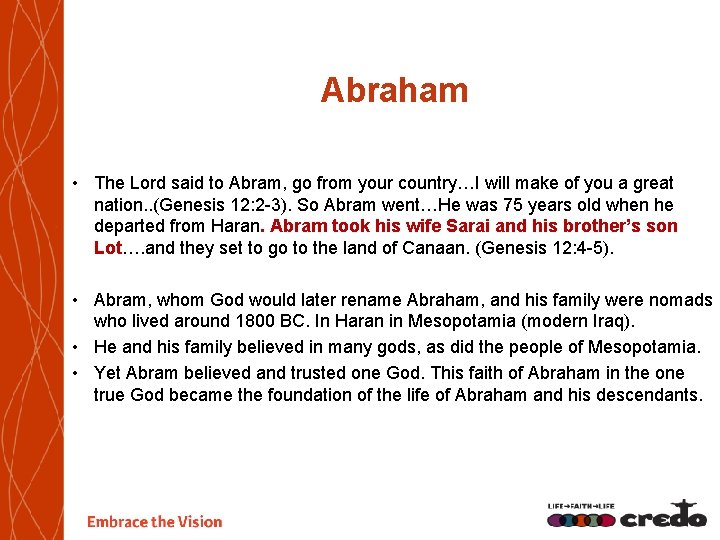 Abraham

• The Lord said to Abram, go from your country…I will make of you a great nation..(Genesis 12:2-3). So Abram went…He was 75 years old when he departed from Haran. Abram took his wife Sarai and his brother's son Lot….and they set to go to the land of Canaan. (Genesis 12:4-5).

• Abram, whom God would later rename Abraham, and his family were nomads who lived around 1800 BC. In Haran in Mesopotamia (modern Iraq).

• He and his family believed in many gods, as did the people of Mesopotamia.

• Yet Abram believed and trusted one God. This faith of Abraham in the one true God became the foundation of the life of Abraham and his descendants.

Embrace the Vision

LIFE→FAITH→LIFE credo